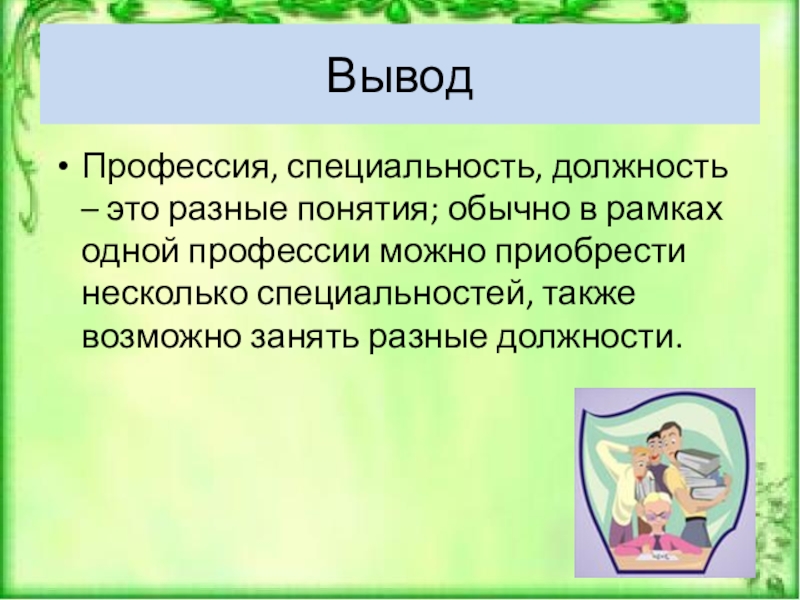 Вывод

• Профессия, специальность, должность – это разные понятия; обычно в рамках одной профессии можно приобрести несколько специальностей, также возможно занять разные должности.